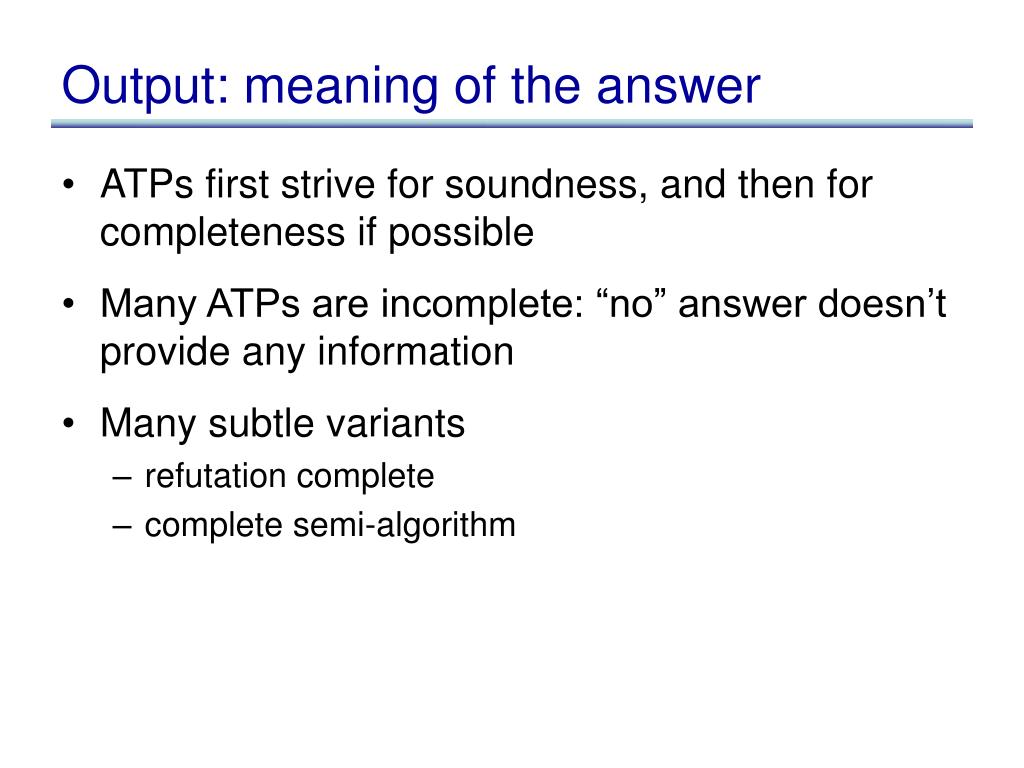 Output: meaning of the answer

• ATPs first strive for soundness, and then for completeness if possible

• Many ATPs are incomplete: “no” answer doesn’t provide any information

• Many subtle variants
– refutation complete
– complete semi-algorithm